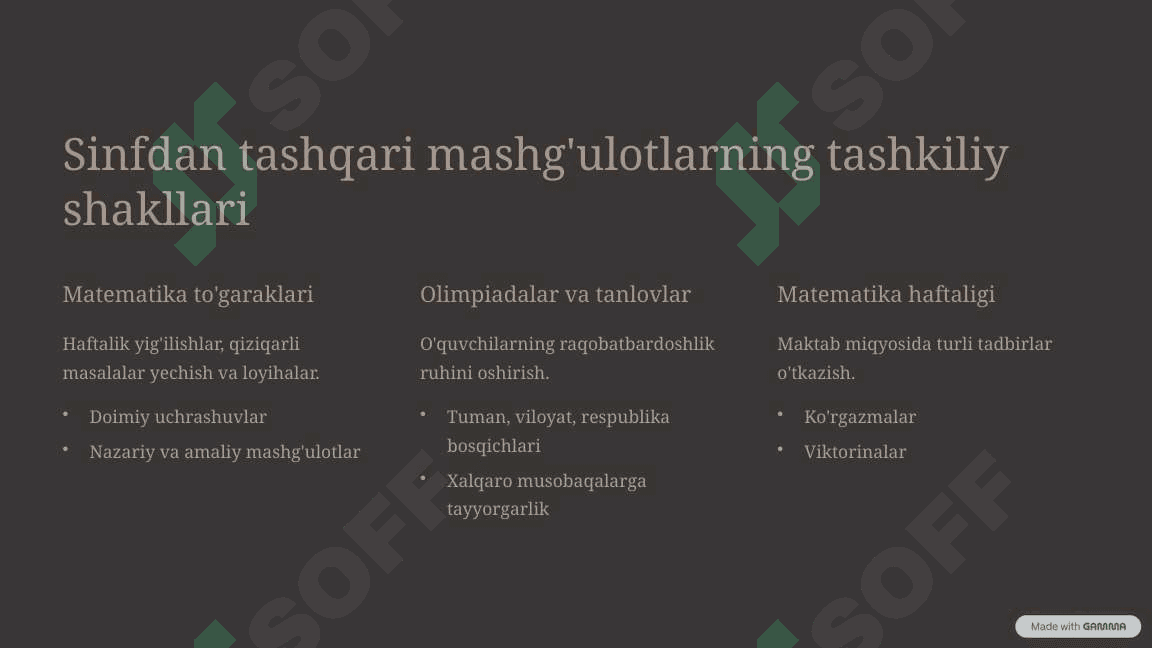 Sinfdan tashqari mashg'ulotlarning tashkiliy shakllari

Matematika to'garaklari

Haftalik yig'ilishlar, qiziqarli masalalar yechish va loyihalar.

• Doimiy uchrashuvlar
• Nazariy va amaliy mashg'ulotlar

Olimpiadalar va tanlovlar

O'quvchilarning raqobatbardoshlik ruhini oshirish.

• Tuman, viloyat, respublika bosqichlari
• Xalqaro musobaqalarga tayyorgarlik

Matematika haftaligi

Maktab miqyosida turli tadbirlar o'tkazish.

• Ko'rgazmalar
• Viktorinalar

SOFF SOFF SOFF SOFF

Made with GAMMA